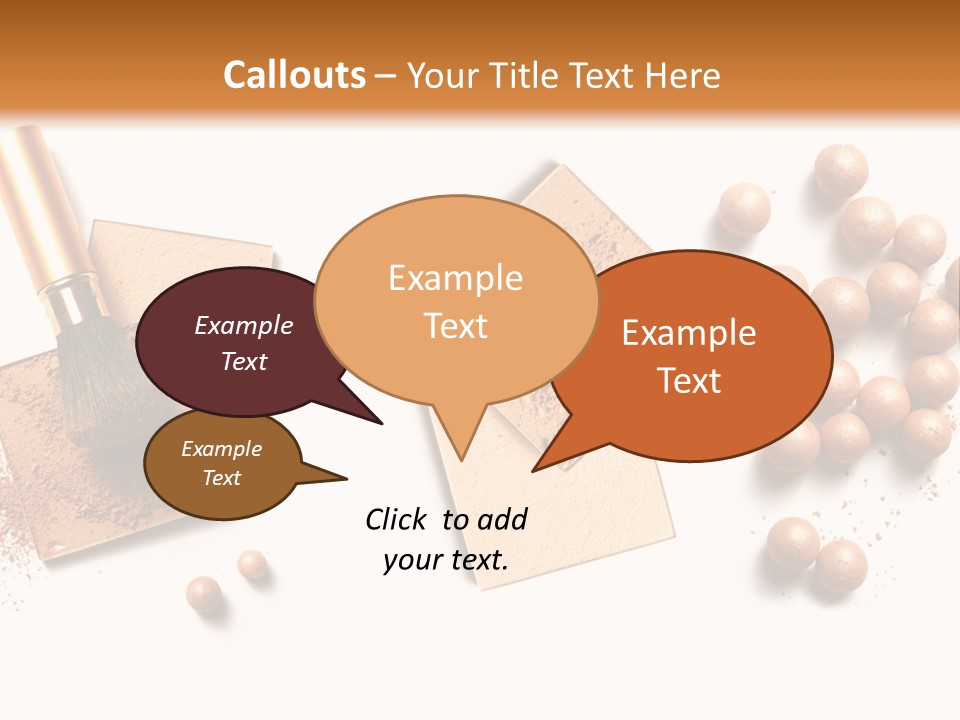 Callouts – Your Title Text Here

Example Text

Example Text

Example Text

Example Text

Click to add your text.